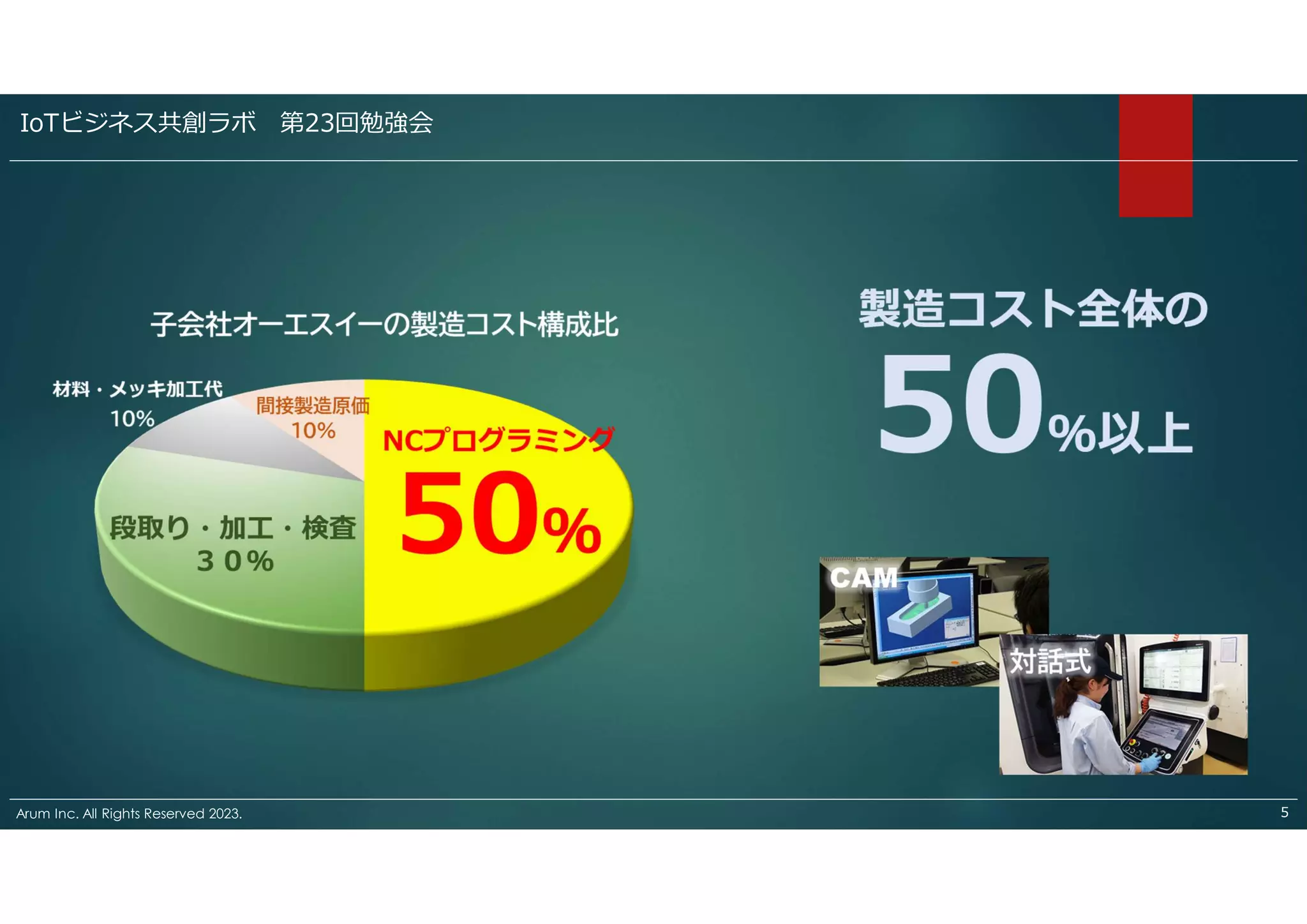 IoTビジネス共創ラボ　第23回勉強会

子会社オーエスイーの製造コスト構成比

材料・メッキ加工代
10%

間接製造原価
10%

NCプログラミング
50%

段取り・加工・検査
３０%

製造コスト全体の
50%以上

CAM

対話式

Arum Inc. All Rights Reserved 2023.

5